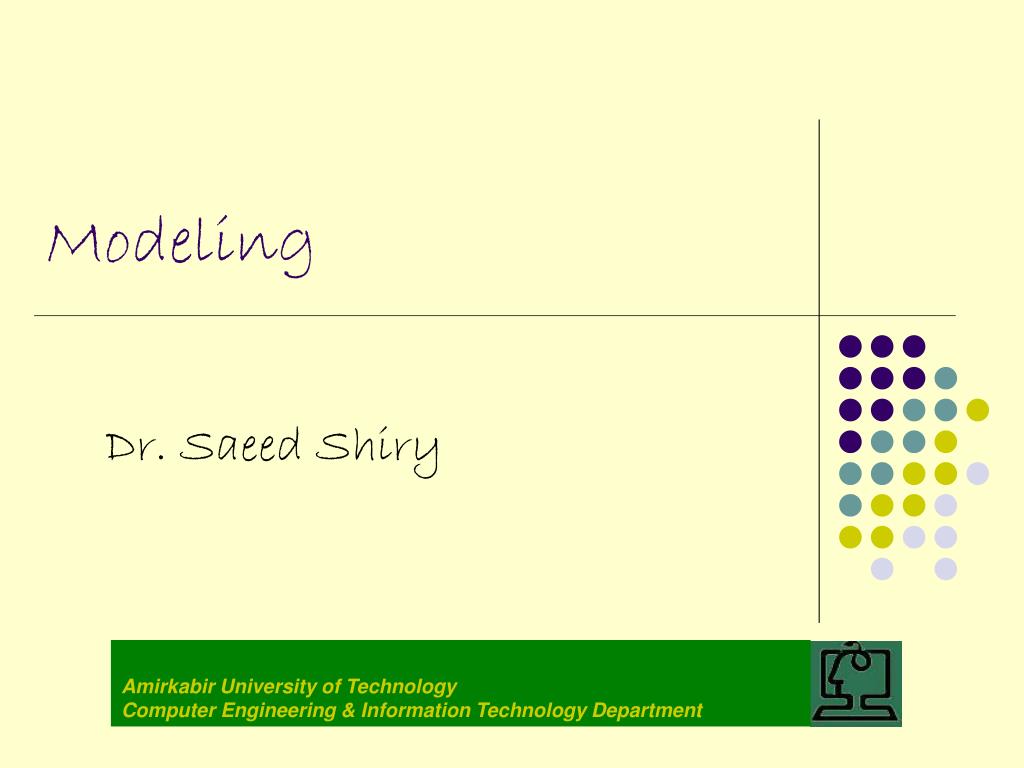 Modeling

Dr. Saeed Shiry

Amirkabir University of Technology
Computer Engineering & Information Technology Department